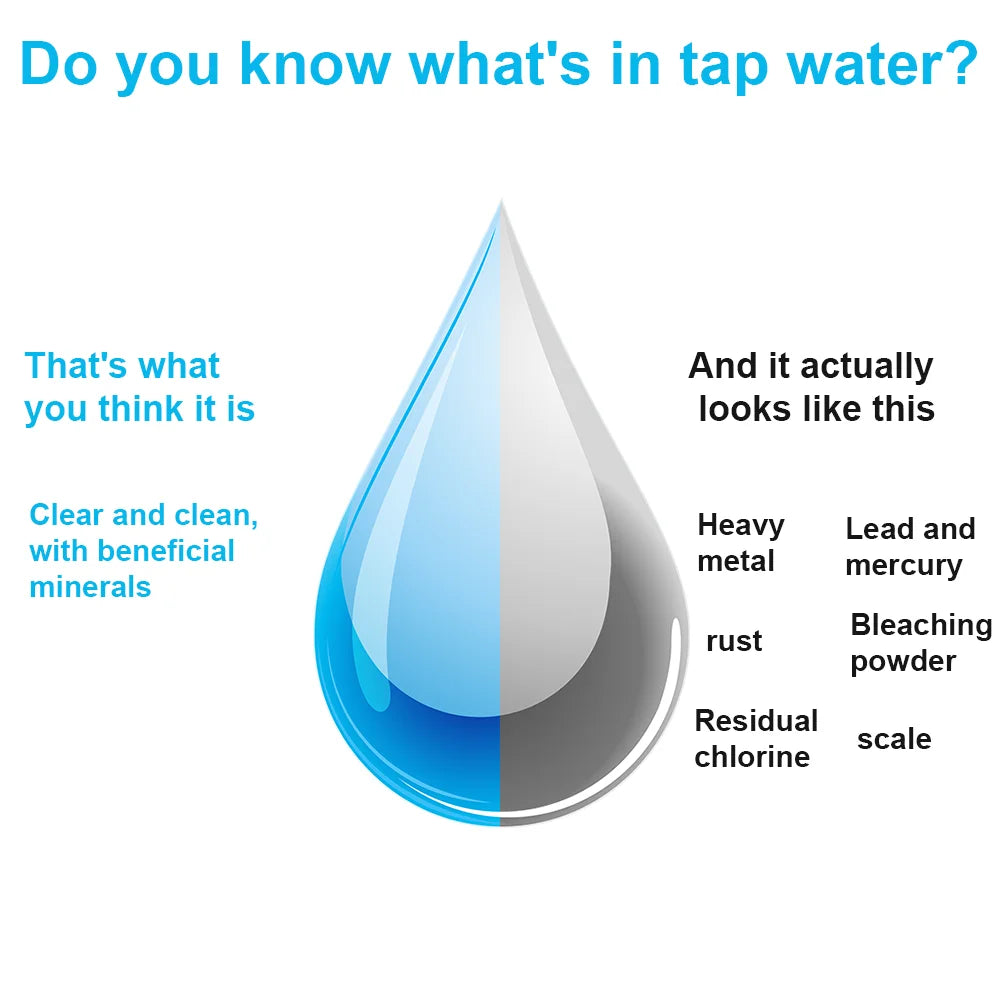 Do you know what's in tap water?

That's what you think it is

Clear and clean, with beneficial minerals

And it actually looks like this

Heavy metal

Lead and mercury

rust

Bleaching powder

Residual chlorine

scale